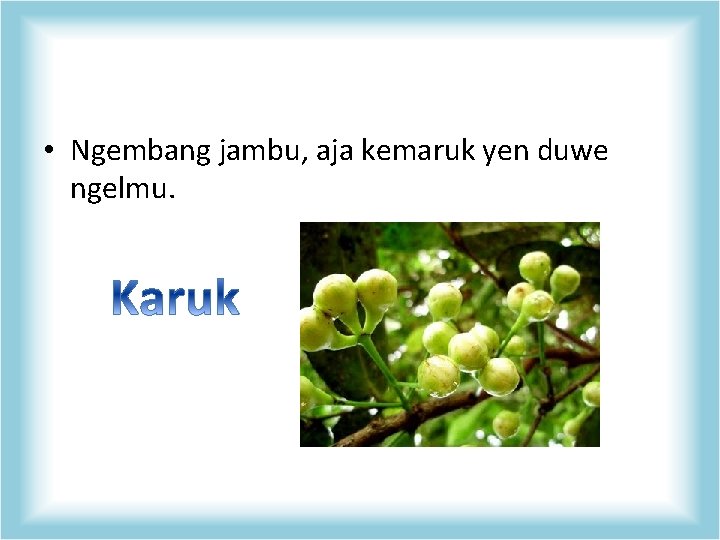 • Ngembang jambu, aja kemaruk yen duwe ngelmu.

Karuk